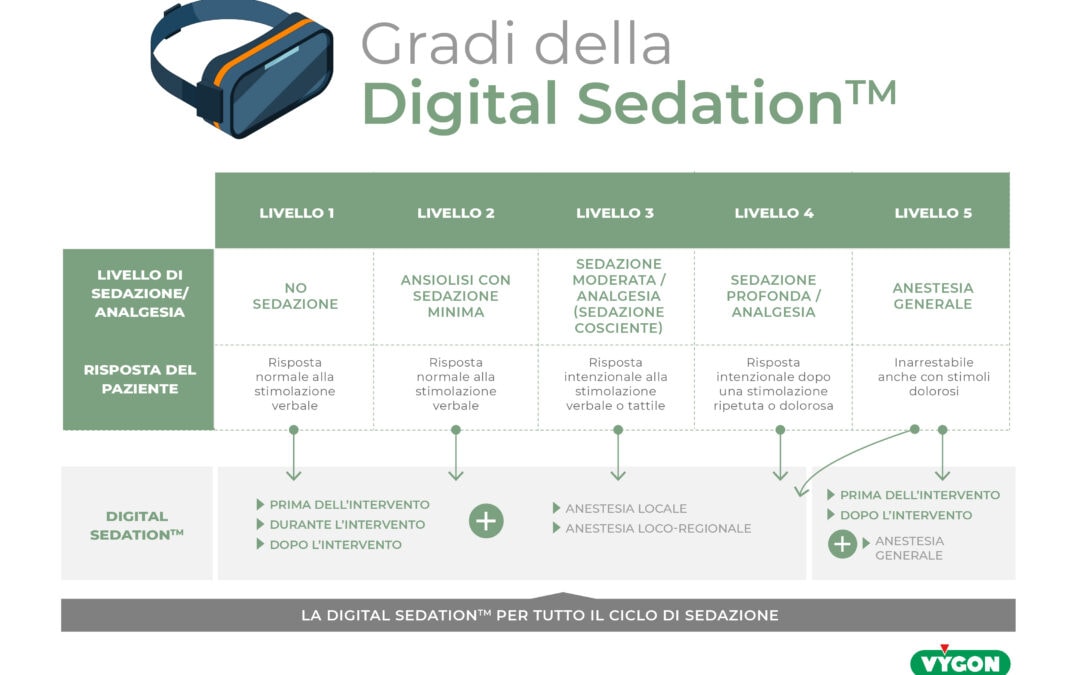 Gradi della
Digital Sedation™

| | LIVELLO 1 | LIVELLO 2 | LIVELLO 3 | LIVELLO 4 | LIVELLO 5 |
|---|---|---|---|---|---|
| LIVELLO DI SEDAZIONE/ ANALGESIA | NO SEDAZIONE | ANSIOLISI CON SEDAZIONE MINIMA | SEDAZIONE MODERATA / ANALGESIA (SEDAZIONE COSCIENTE) | SEDAZIONE PROFONDA / ANALGESIA | ANESTESIA GENERALE |
| RISPOSTA DEL PAZIENTE | Risposta normale alla stimolazione verbale | Risposta normale alla stimolazione verbale | Risposta intenzionale alla stimolazione verbale o tattile | Risposta intenzionale dopo una stimolazione ripetuta o dolorosa | Inarrestabile anche con stimoli dolorosi |

DIGITAL SEDATION™

PRIMA DELL'INTERVENTO
DURANTE L'INTERVENTO
DOPO L'INTERVENTO

+

ANESTESIA LOCALE
ANESTESIA LOCO-REGIONALE

PRIMA DELL'INTERVENTO
DOPO L'INTERVENTO
+ ANESTESIA GENERALE

LA DIGITAL SEDATION™ PER TUTTO IL CICLO DI SEDAZIONE

VYGON